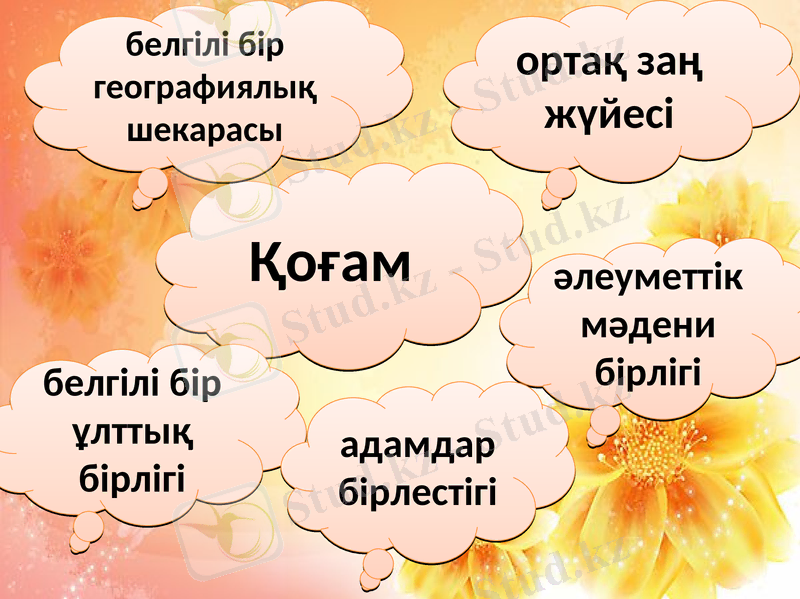 белгілі бір географиялық шекарасы

ортақ заң жүйесі

Қоғам

әлеуметтік мәдени бірлігі

белгілі бір ұлттық бірлігі

адамдар бірлестігі

Stud.kz - Stud.kz